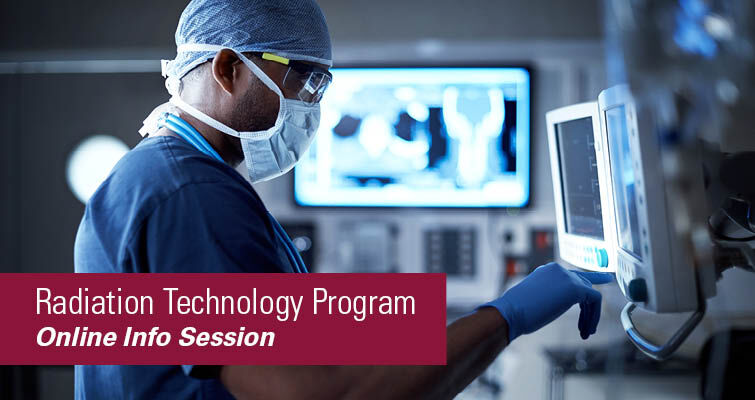 Radiation Technology Program
Online Info Session